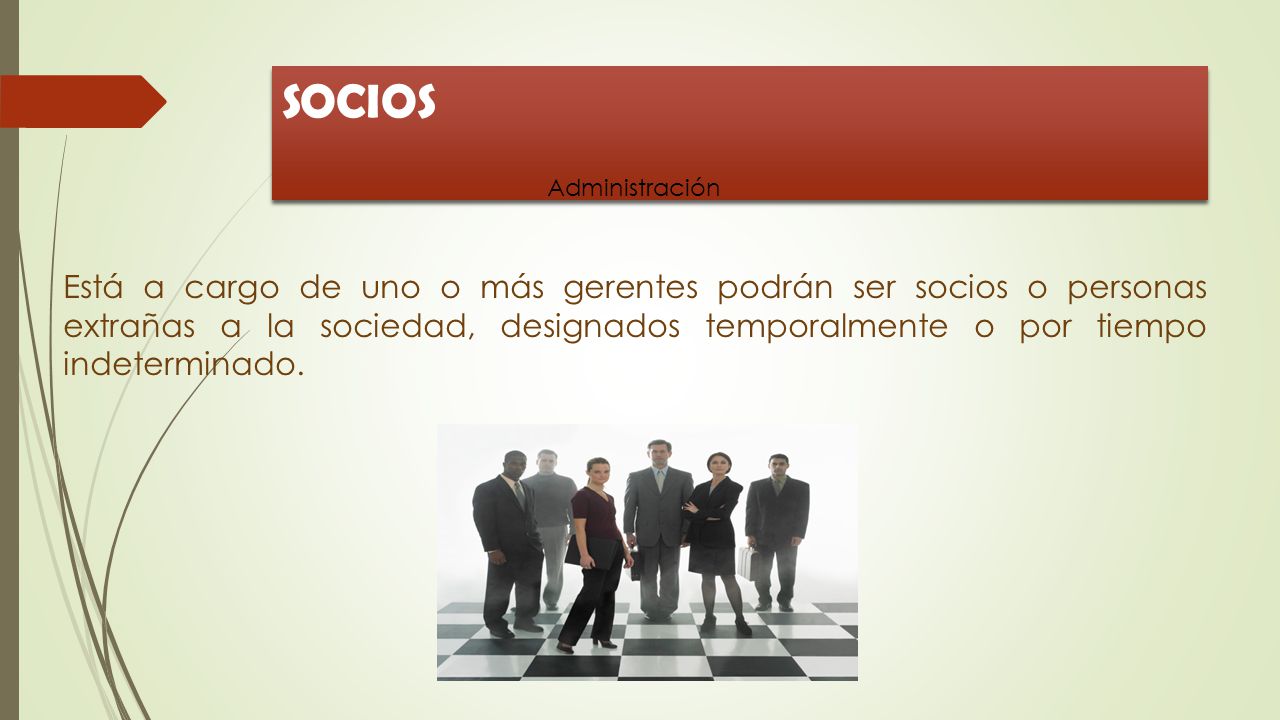 SOCIOS

Administración

Está a cargo de uno o más gerentes podrán ser socios o personas extrañas a la sociedad, designados temporalmente o por tiempo indeterminado.